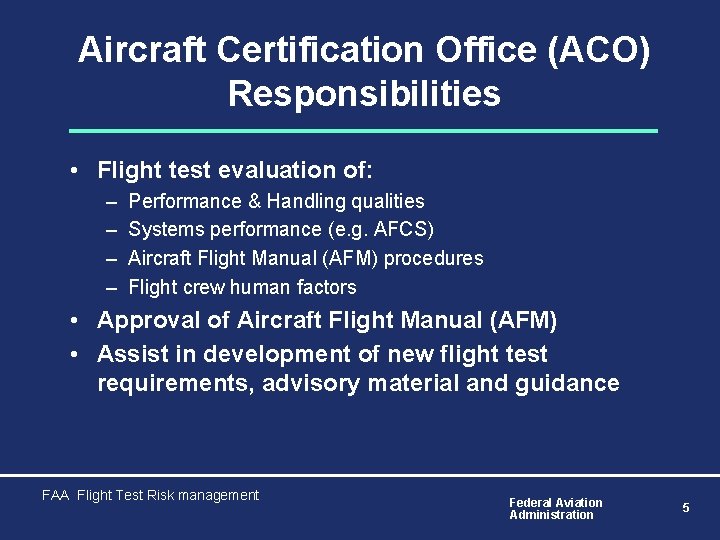 Aircraft Certification Office (ACO) Responsibilities

• Flight test evaluation of:
– Performance & Handling qualities
– Systems performance (e.g. AFCS)
– Aircraft Flight Manual (AFM) procedures
– Flight crew human factors
• Approval of Aircraft Flight Manual (AFM)
• Assist in development of new flight test requirements, advisory material and guidance

FAA Flight Test Risk management

Federal Aviation Administration

5